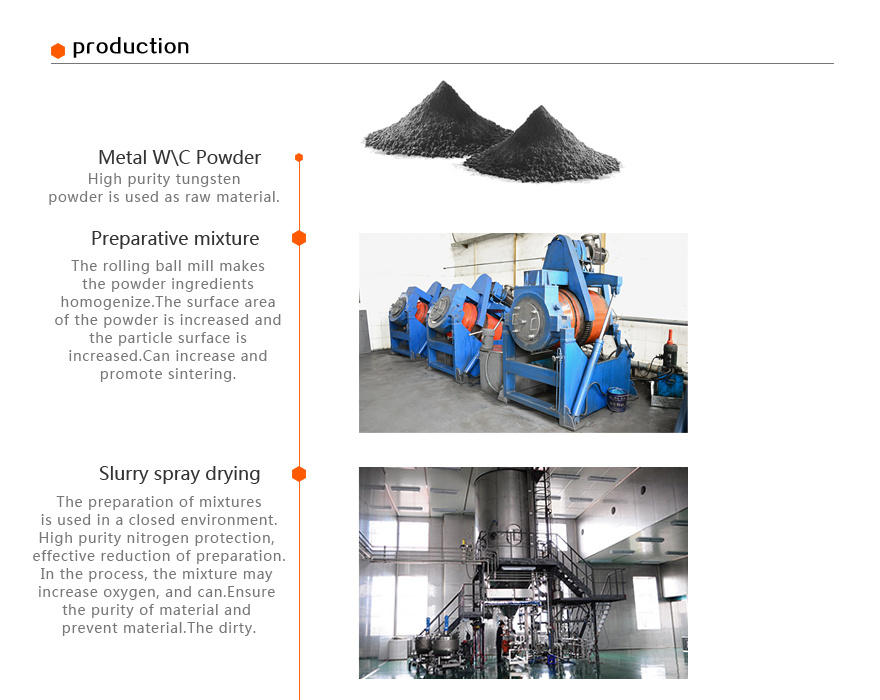 production

Metal W\C Powder
High purity tungsten powder is used as raw material.

Preparative mixture
The rolling ball mill makes the powder ingredients homogenize.The surface area of the powder is increased and the particle surface is increased.Can increase and promote sintering.

Slurry spray drying
The preparation of mixtures is used in a closed environment. High purity nitrogen protection, effective reduction of preparation. In the process, the mixture may increase oxygen, and can.Ensure the purity of material and prevent material.The dirty.